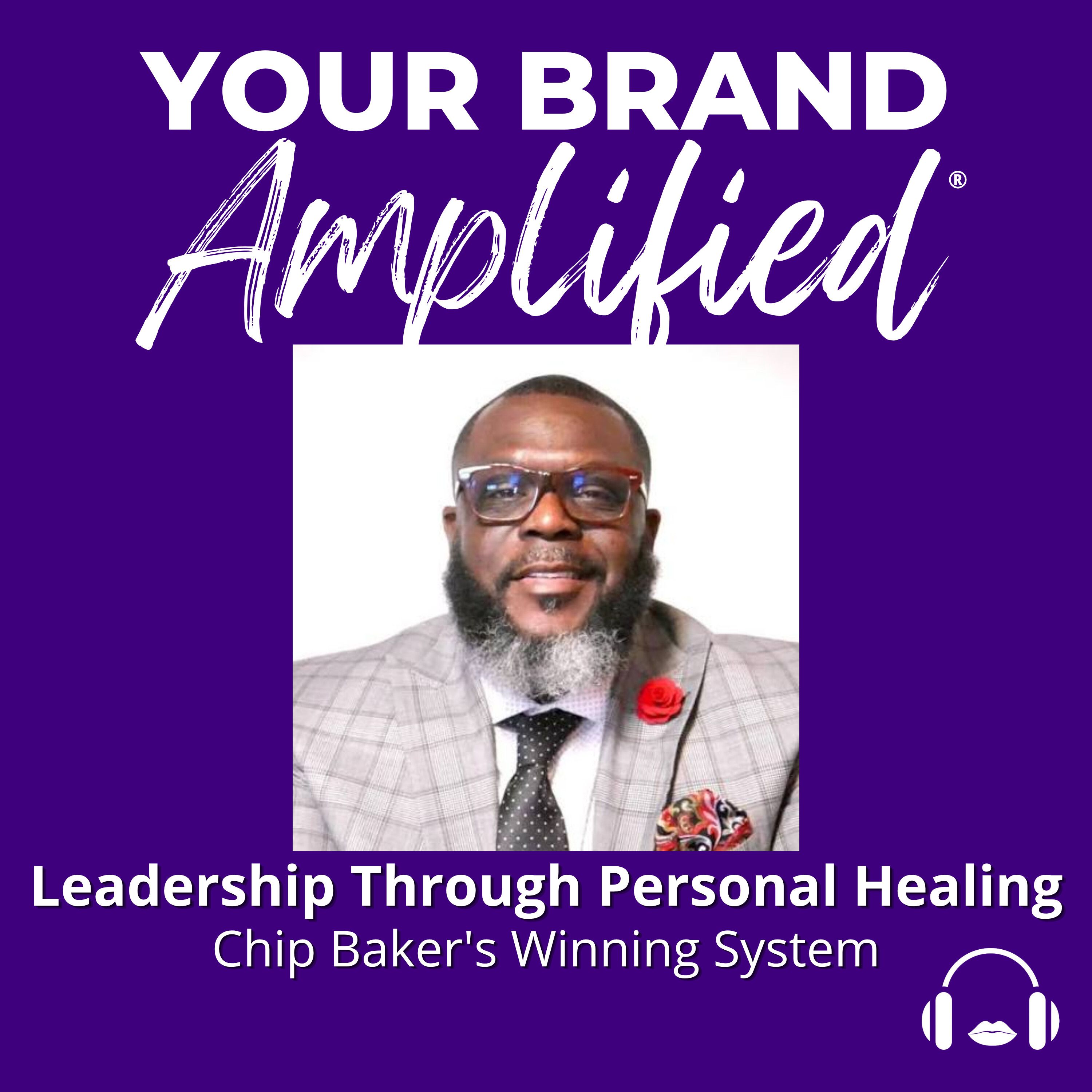 YOUR BRAND
Amplified®

Leadership Through Personal Healing
Chip Baker's Winning System